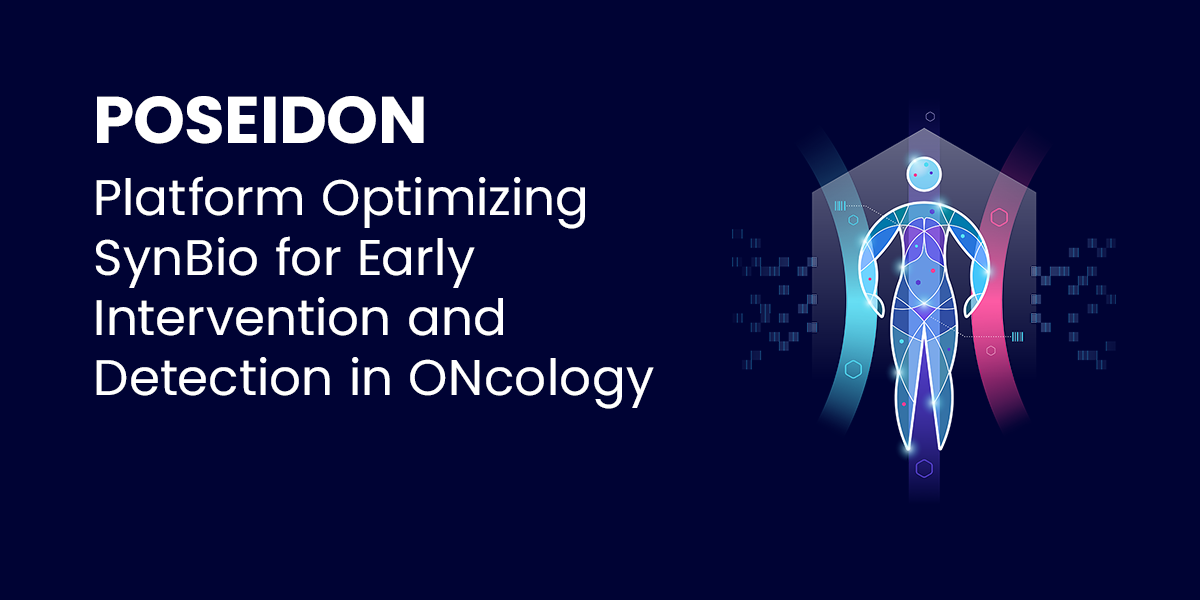 POSEIDON

Platform Optimizing SynBio for Early Intervention and Detection in ONcology